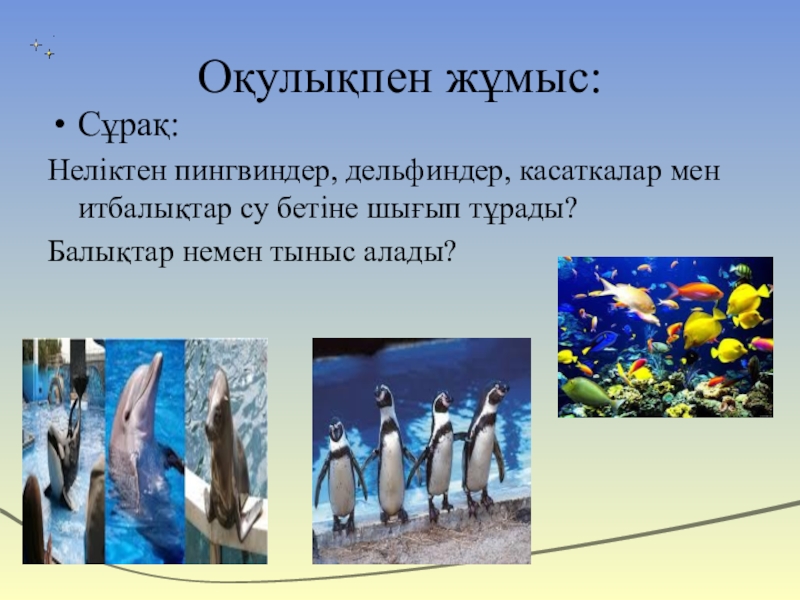 Оқулықпен жұмыс:

• Сұрақ:

Неліктен пингвиндер, дельфиндер, касаткалар мен итбалықтар су бетіне шығып тұрады?

Балықтар немен тыныс алады?